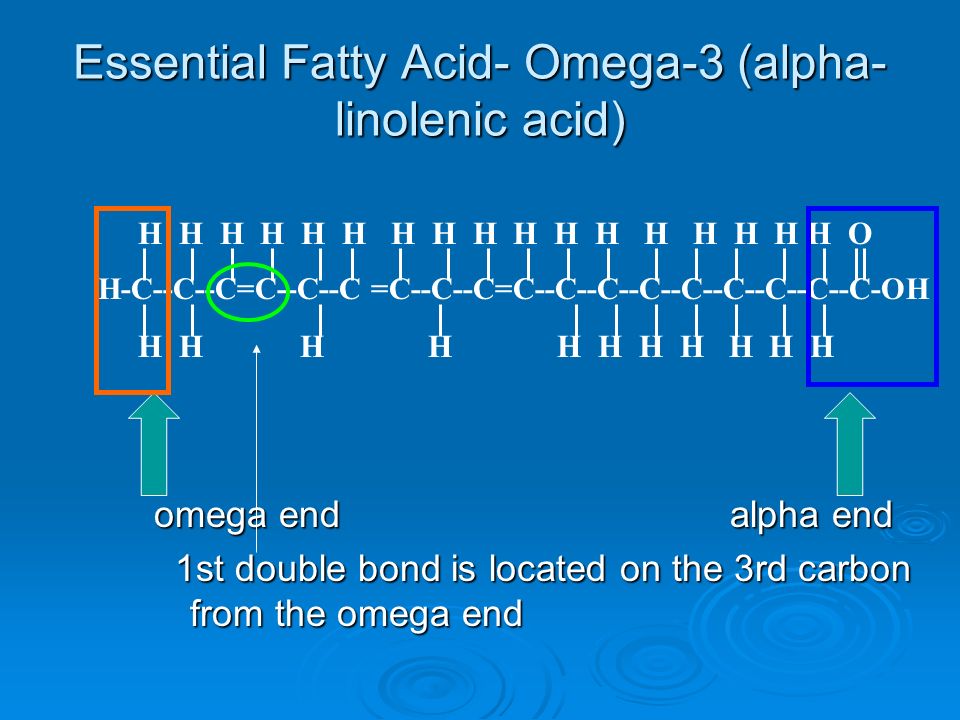 Essential Fatty Acid- Omega-3 (alpha-linolenic acid)

H H H H H H H H H H H H H H H H H O

H-C--C--C=C--C--C =C--C--C=C--C--C--C--C--C--C--C--C-OH

H H H H H H H H H H H

omega end

alpha end

1st double bond is located on the 3rd carbon from the omega end